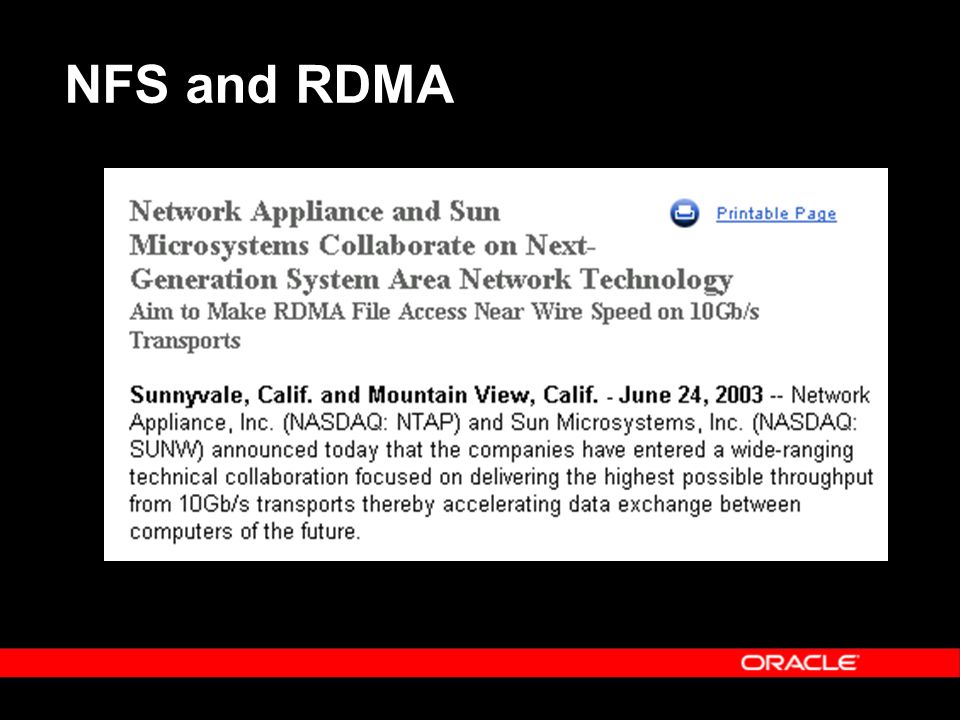 NFS and RDMA

Network Appliance and Sun Microsystems Collaborate on Next-Generation System Area Network Technology

Printable Page

Aim to Make RDMA File Access Near Wire Speed on 10Gb/s Transports

Sunnyvale, Calif. and Mountain View, Calif. - June 24, 2003 -- Network Appliance, Inc. (NASDAQ: NTAP) and Sun Microsystems, Inc. (NASDAQ: SUNW) announced today that the companies have entered a wide-ranging technical collaboration focused on delivering the highest possible throughput from 10Gb/s transports thereby accelerating data exchange between computers of the future.

ORACLE